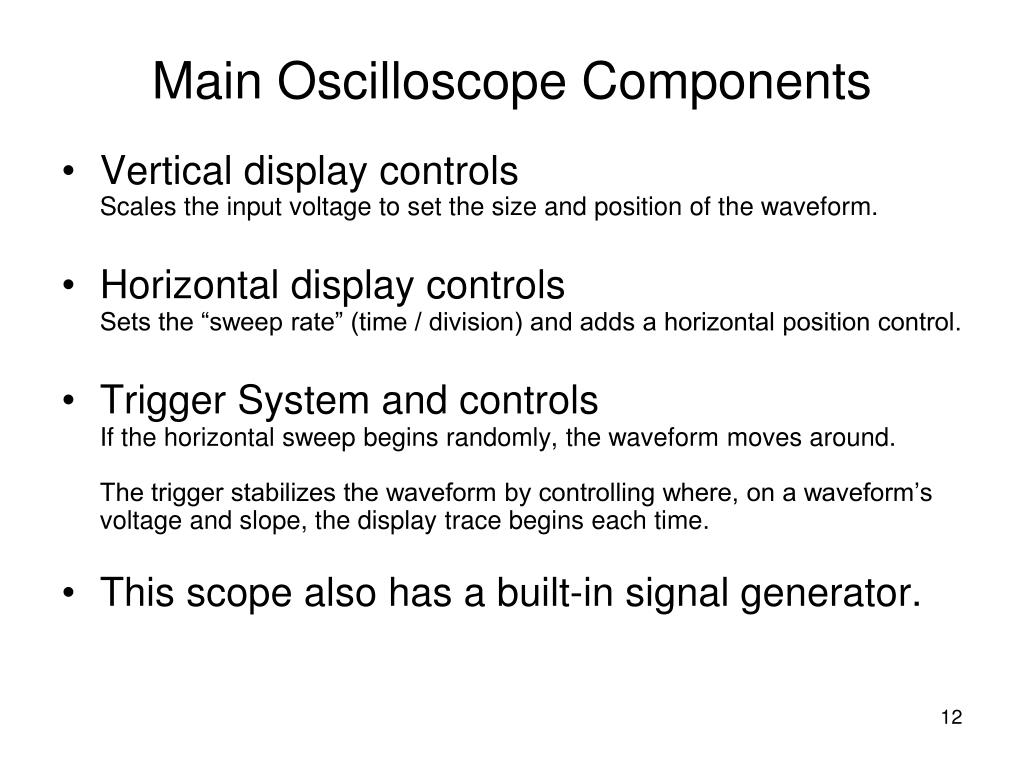 Main Oscilloscope Components

• Vertical display controls
Scales the input voltage to set the size and position of the waveform.

• Horizontal display controls
Sets the “sweep rate” (time / division) and adds a horizontal position control.

• Trigger System and controls
If the horizontal sweep begins randomly, the waveform moves around.

The trigger stabilizes the waveform by controlling where, on a waveform’s voltage and slope, the display trace begins each time.

• This scope also has a built-in signal generator.

12